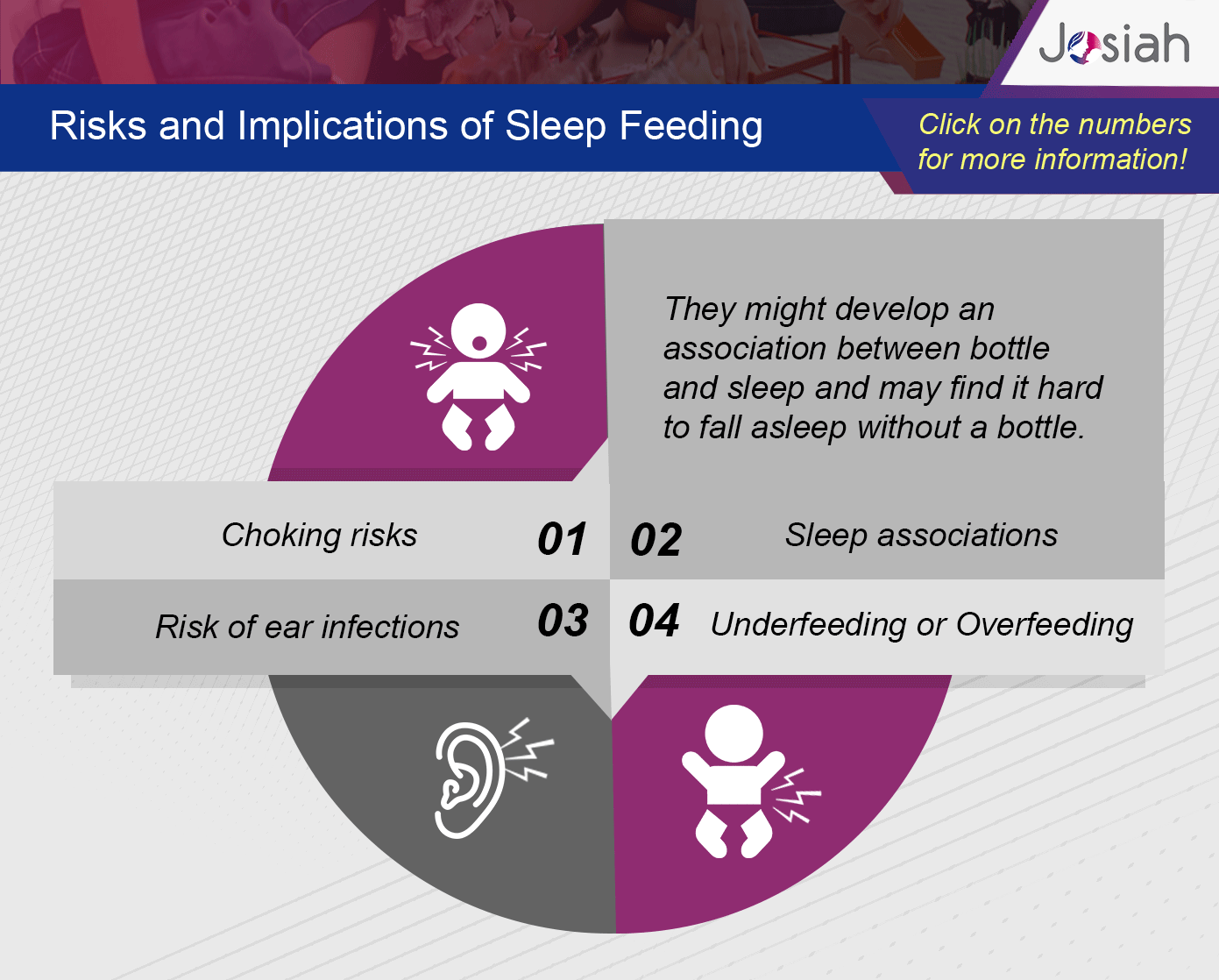 Josiah

Risks and Implications of Sleep Feeding

Click on the numbers for more information!

They might develop an association between bottle and sleep and may find it hard to fall asleep without a bottle.

Choking risks 01

02 Sleep associations

Risk of ear infections 03

04 Underfeeding or Overfeeding